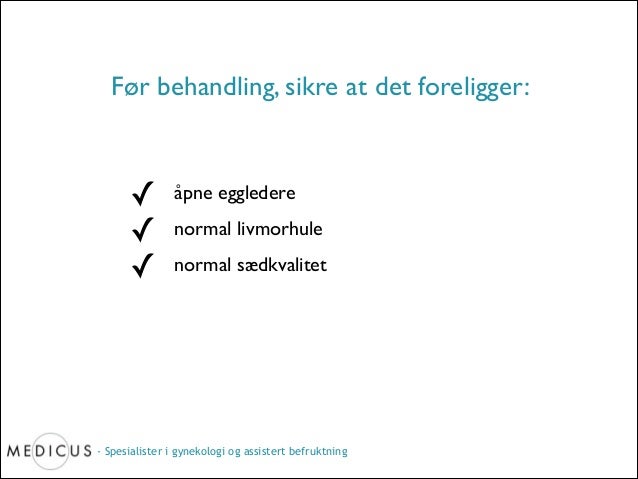 Før behandling, sikre at det foreligger:

✓ åpne eggledere
✓ normal livmorhule
✓ normal sædkvalitet

MEDICUS - Spesialister i gynekologi og assistert befruktning